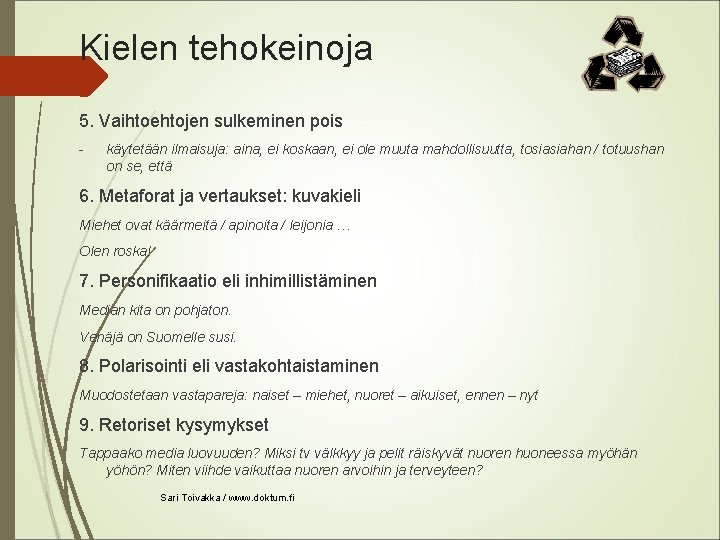 Kielen tehokeinoja

5. Vaihtoehtojen sulkeminen pois

- käytetään ilmaisuja: aina, ei koskaan, ei ole muuta mahdollisuutta, tosiasiahan / totuushan on se, että

6. Metaforat ja vertaukset: kuvakieli

Miehet ovat käärmeitä / apinoita / leijonia …

Olen roska!

7. Personifikaatio eli inhimillistäminen

Median kita on pohjaton.

Venäjä on Suomelle susi.

8. Polarisointi eli vastakohtaistaminen

Muodostetaan vastapareja: naiset – miehet, nuoret – aikuiset, ennen – nyt

9. Retoriset kysymykset

Tappaako media luovuuden? Miksi tv välkkyy ja pelit räiskyvät nuoren huoneessa myöhän yöhön? Miten viihde vaikuttaa nuoren arvoihin ja terveyteen?

Sari Toivakka / www.doktum.fi